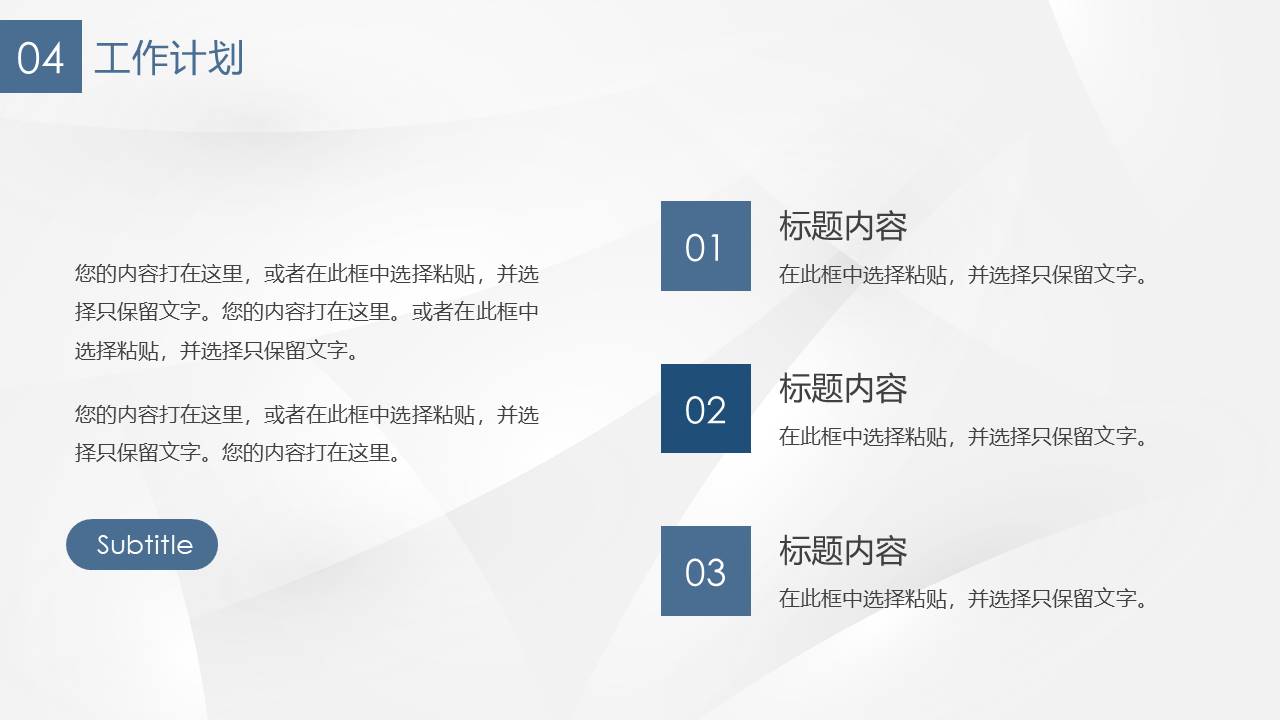 04 工作计划

您的内容打在这里，或者在此框中选择粘贴，并选择只保留文字。您的内容打在这里。或者在此框中选择粘贴，并选择只保留文字。

您的内容打在这里，或者在此框中选择粘贴，并选择只保留文字。您的内容打在这里。

Subtitle

01
标题内容
在此框中选择粘贴，并选择只保留文字。

02
标题内容
在此框中选择粘贴，并选择只保留文字。

03
标题内容
在此框中选择粘贴，并选择只保留文字。